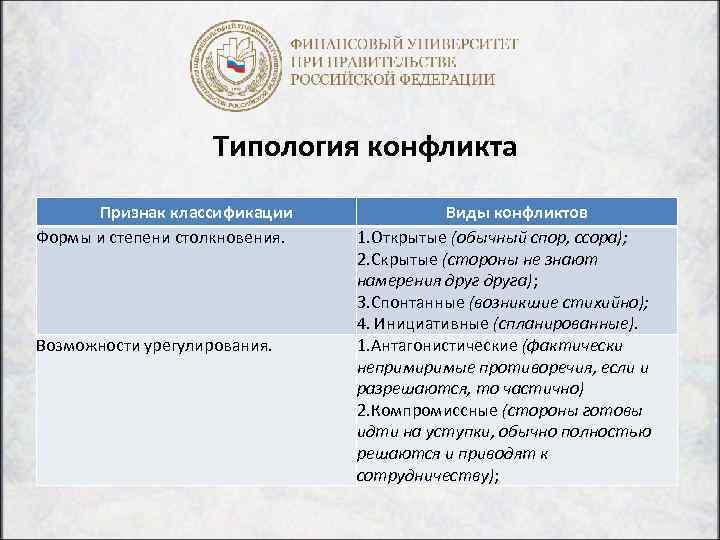 ФИНАНСОВЫЙ УНИВЕРСИТЕТ
ПРИ ПРАВИТЕЛЬСТВЕ
РОССИЙСКОЙ ФЕДЕРАЦИИ

Типология конфликта

| Признак классификации | Виды конфликтов |
|---|---|
| Формы и степени столкновения. | 1.Открытые (обычный спор, ссора); 2.Скрытые (стороны не знают намерения друг друга); 3.Спонтанные (возникшие стихийно); 4. Инициативные (спланированные). |
| Возможности урегулирования. | 1.Антагонистические (фактически непримиримые противоречия, если и разрешаются, то частично) 2.Компромиссные (стороны готовы идти на уступки, обычно полностью решаются и приводят к сотрудничеству); |